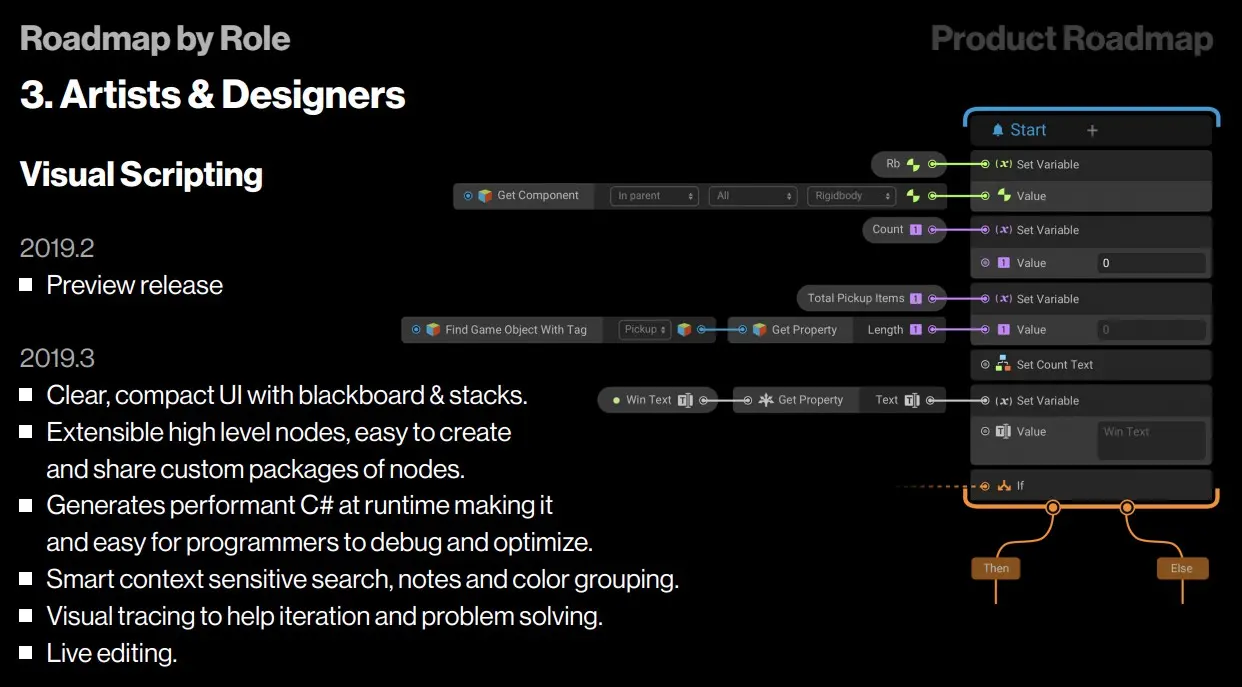 Roadmap by Role

Product Roadmap

3. Artists & Designers

Visual Scripting

2019.2
■ Preview release

2019.3
■ Clear, compact UI with blackboard & stacks.
■ Extensible high level nodes, easy to create and share custom packages of nodes.
■ Generates performant C# at runtime making it and easy for programmers to debug and optimize.
■ Smart context sensitive search, notes and color grouping.
■ Visual tracing to help iteration and problem solving.
■ Live editing.

Start +
Rb
(x) Set Variable
Get Component In parent All Rigidbody
Value
Count 1
(x) Set Variable
1 Value 0
Total Pickup Items 1
(x) Set Variable
Find Game Object With Tag Pickup
Get Property Length 1
1 Value 0
Set Count Text
Win Text
Get Property Text
(x) Set Variable
Value Win Text
If
Then
Else